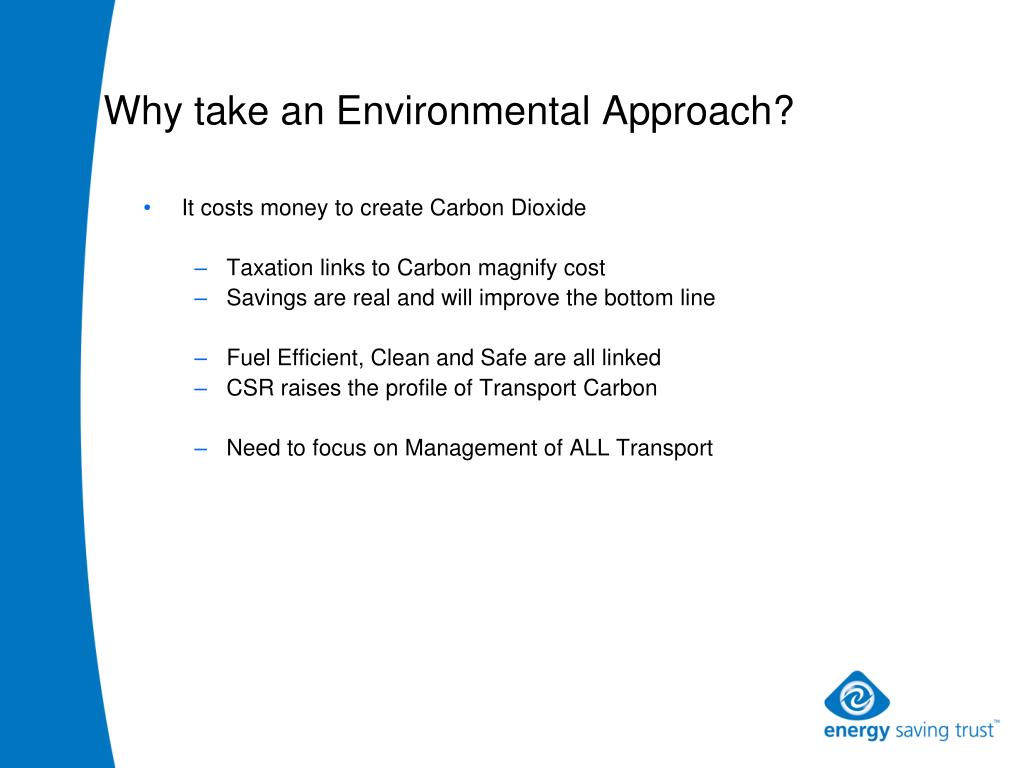 Why take an Environmental Approach?

• It costs money to create Carbon Dioxide

– Taxation links to Carbon magnify cost
– Savings are real and will improve the bottom line

– Fuel Efficient, Clean and Safe are all linked
– CSR raises the profile of Transport Carbon

– Need to focus on Management of ALL Transport

energy saving trust™